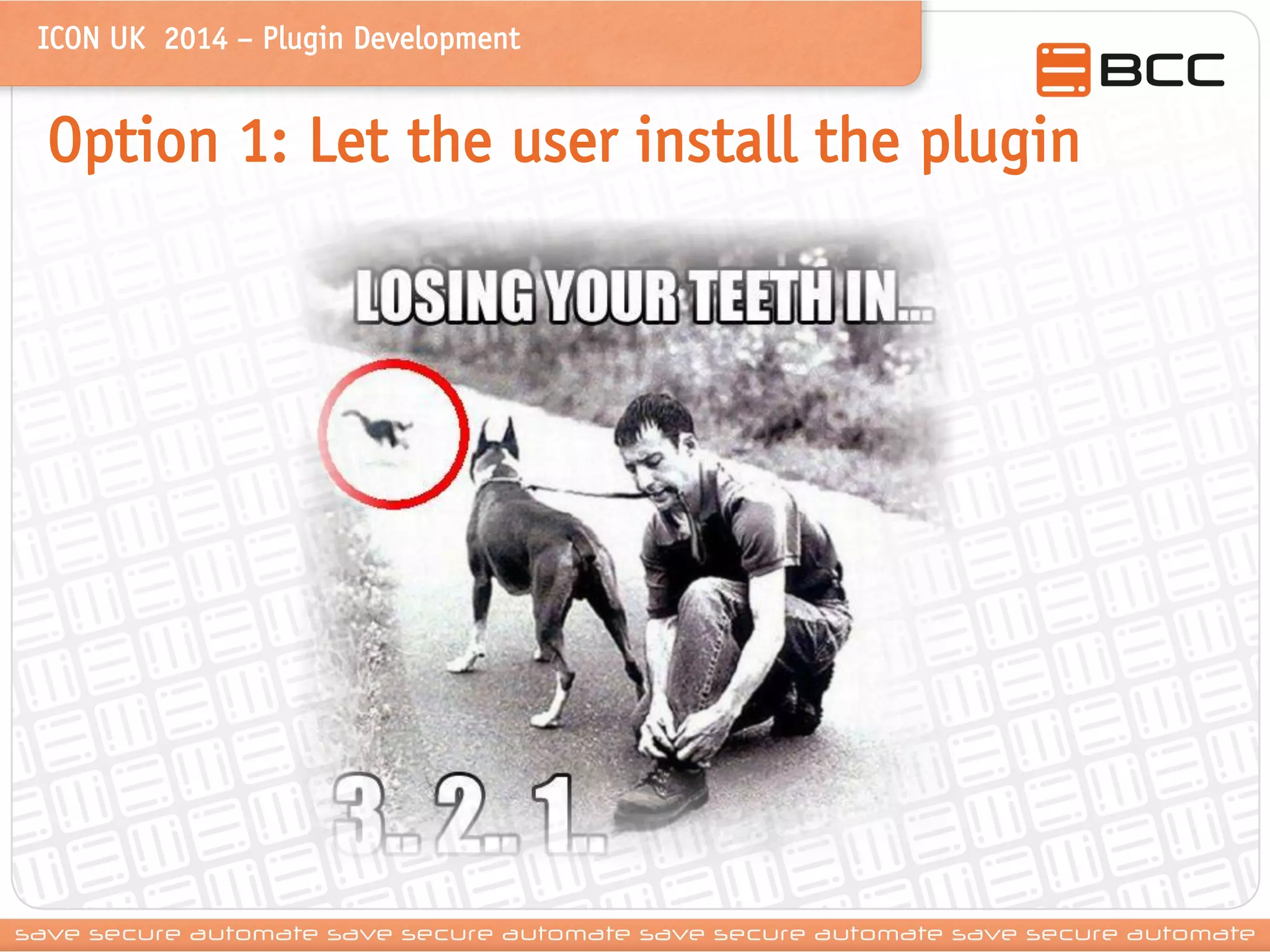 ICON UK 2014 – Plugin Development

BCC

Option 1: Let the user install the plugin

LOSING YOUR TEETH IN...

3.. 2.. 1..

save secure automate save secure automate save secure automate save secure automate